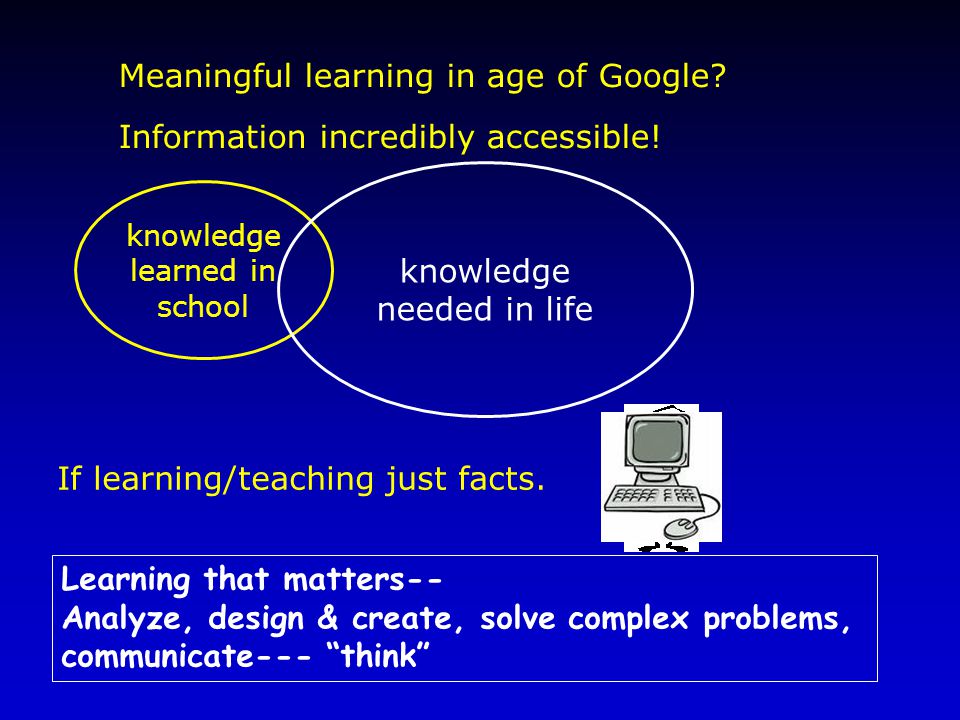 Meaningful learning in age of Google?

Information incredibly accessible!

knowledge learned in school

knowledge needed in life

If learning/teaching just facts.

Learning that matters--
Analyze, design & create, solve complex problems, communicate--- “think”